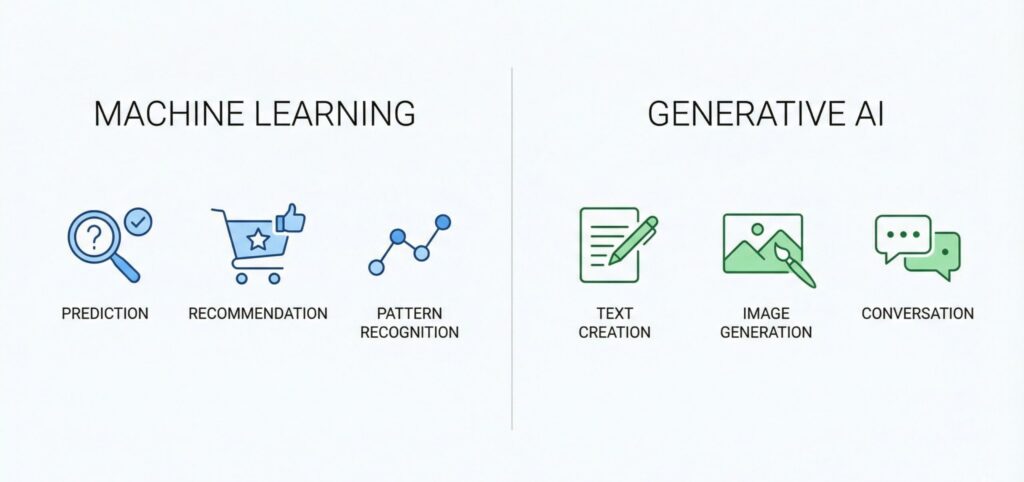 MACHINE LEARNING

PREDICTION

RECOMMENDATION

PATTERN RECOGNITION

GENERATIVE AI

TEXT CREATION

IMAGE GENERATION

CONVERSATION